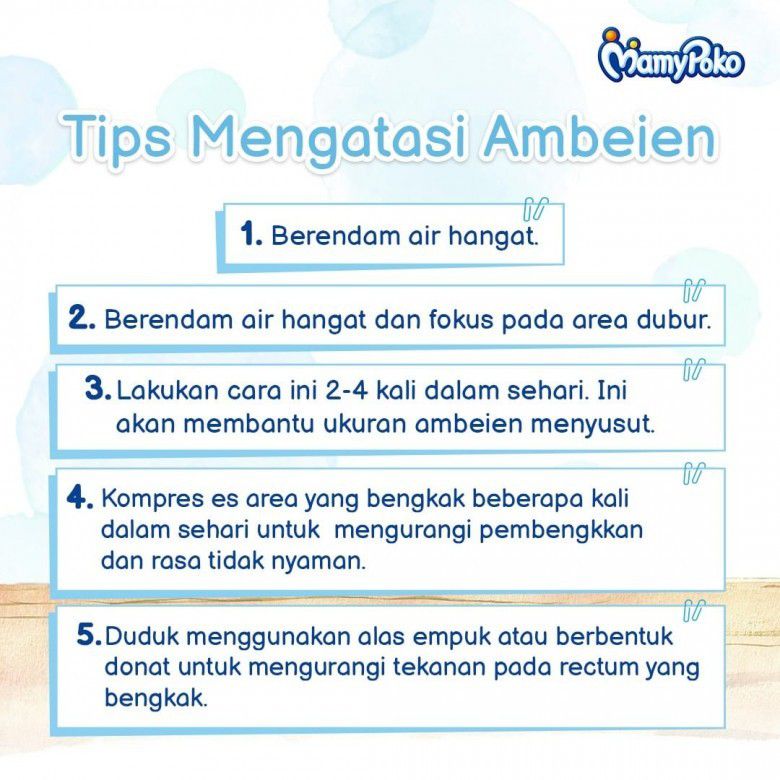 MamyPoko

Tips Mengatasi Ambeien

1. Berendam air hangat.

2. Berendam air hangat dan fokus pada area dubur.

3. Lakukan cara ini 2-4 kali dalam sehari. Ini akan membantu ukuran ambeien menyusut.

4. Kompres es area yang bengkak beberapa kali dalam sehari untuk mengurangi pembengkkan dan rasa tidak nyaman.

5. Duduk menggunakan alas empuk atau berbentuk donat untuk mengurangi tekanan pada rectum yang bengkak.